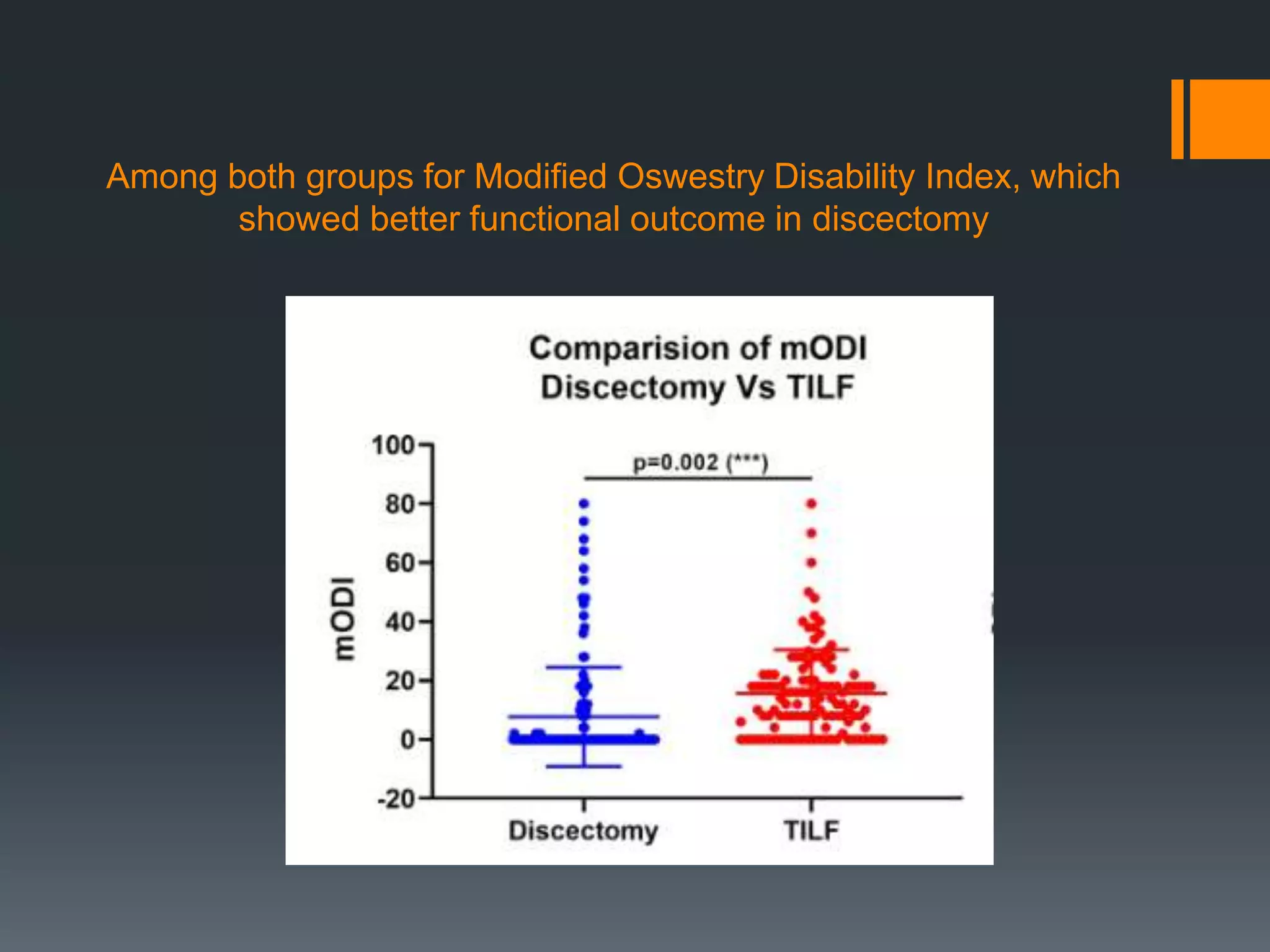 Among both groups for Modified Oswestry Disability Index, which showed better functional outcome in discectomy

Comparision of mODI
Discectomy Vs TILF

p=0.002 (***)

mODI

100
80
60
40
20
0
-20

Discectomy
TILF